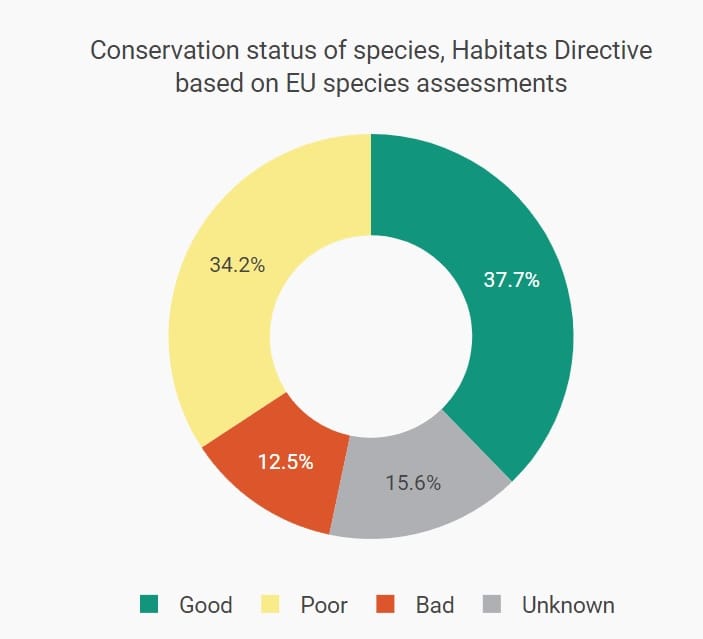 Conservation status of species, Habitats Directive based on EU species assessments

34.2%

37.7%

12.5%

15.6%

Good Poor Bad Unknown